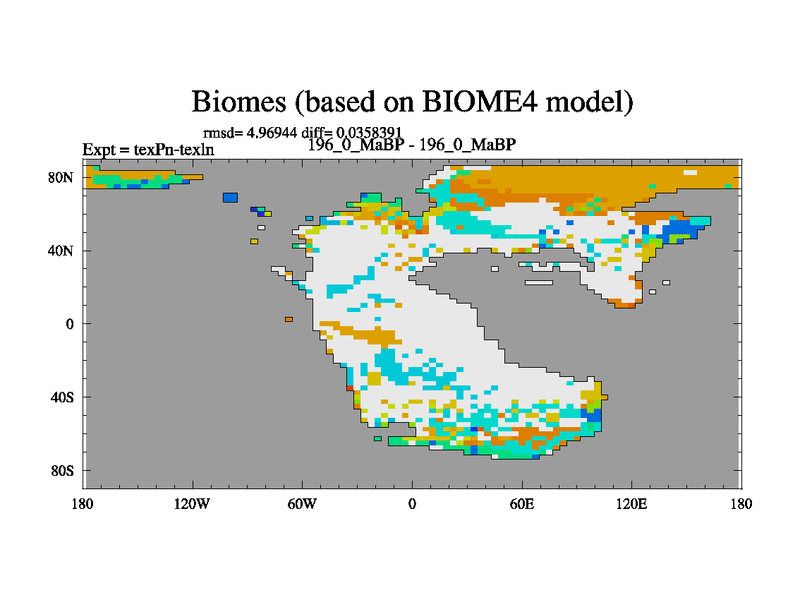 Biomes (based on BIOME4 model)

rmsd= 4.96944 diff= 0.0358391

Expt = texPn-texln

196_0_MaBP - 196_0_MaBP

80N

40N

0

40S

80S

180

120W

60W

0

60E

120E

180